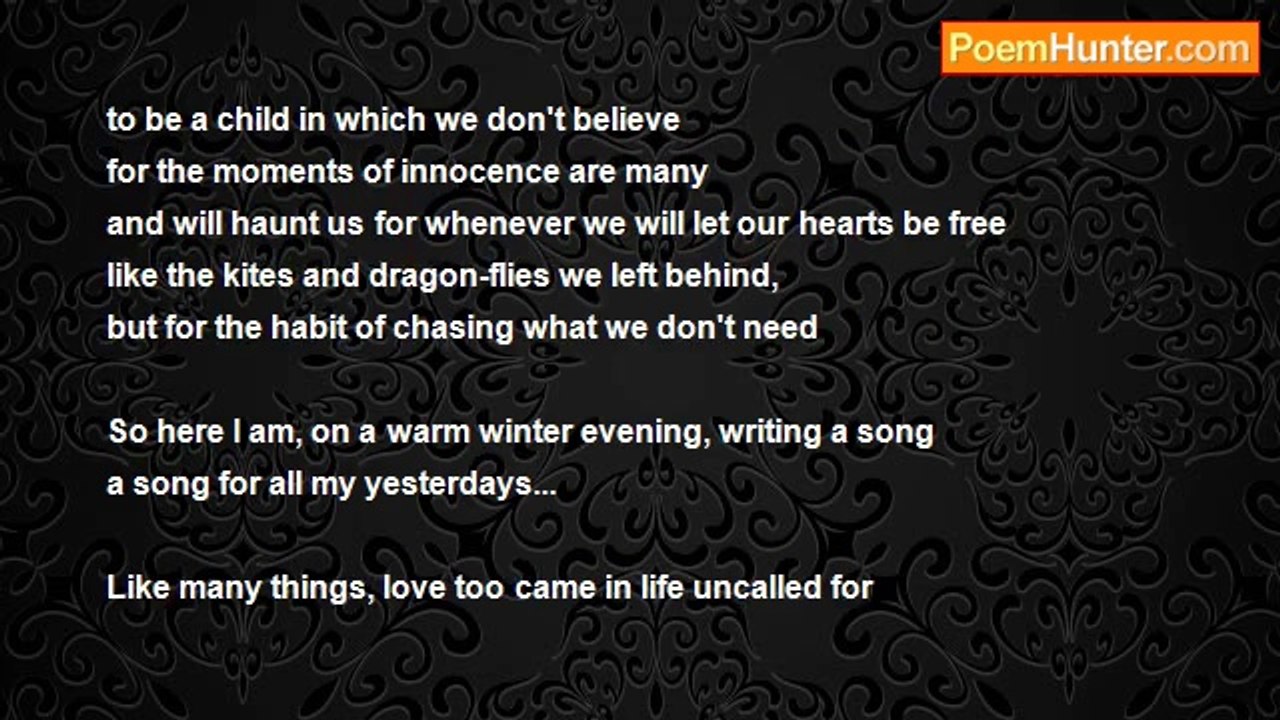 PoemHunter.com

to be a child in which we don't believe
for the moments of innocence are many
and will haunt us for whenever we will let our hearts be free
like the kites and dragon-flies we left behind,
but for the habit of chasing what we don't need

So here I am, on a warm winter evening, writing a song
a song for all my yesterdays...

Like many things, love too came in life uncalled for